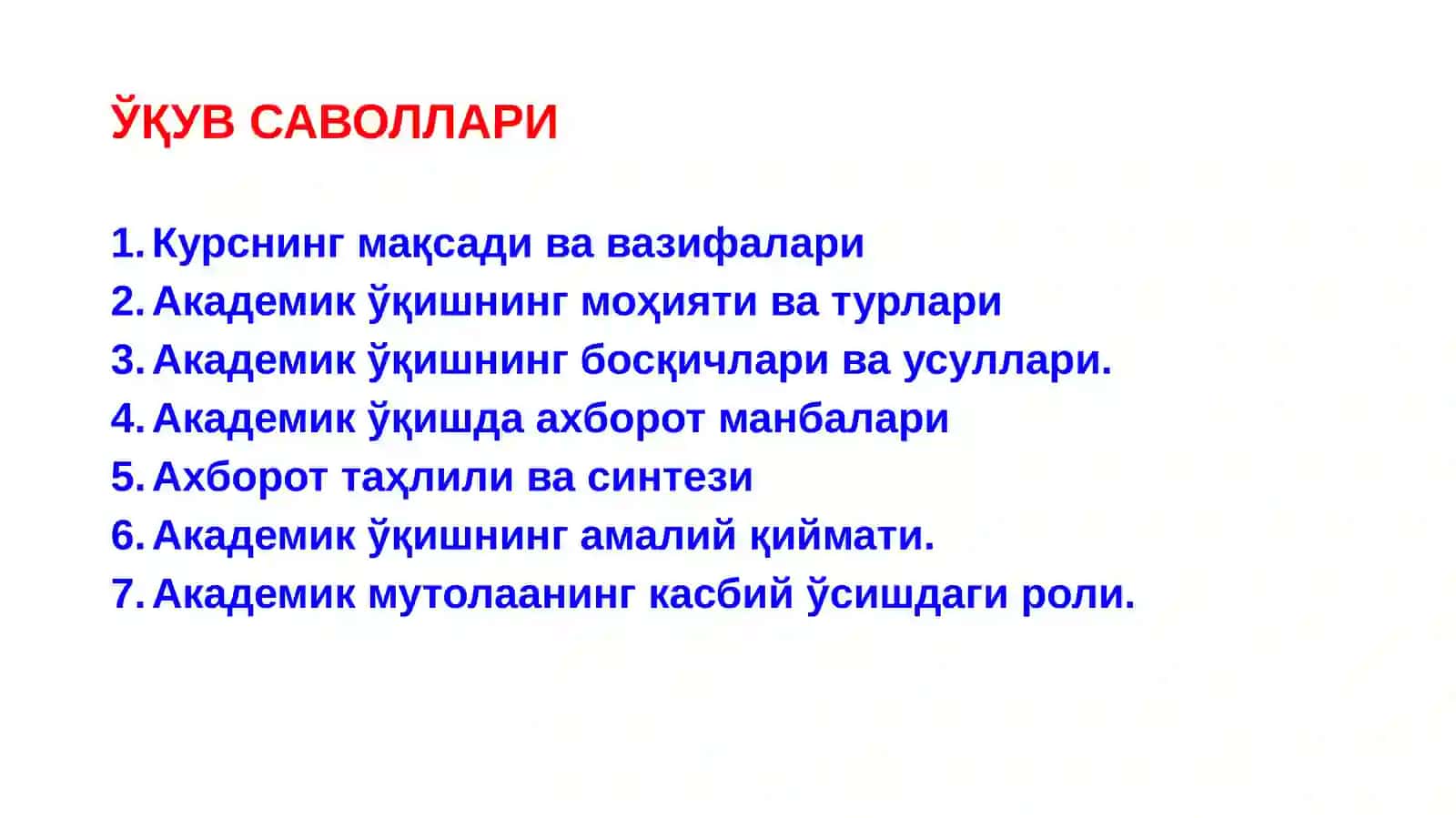 ЎҚУВ САВОЛЛАРИ

1. Курснинг мақсади ва вазифалари
2. Академик ўқишнинг моҳияти ва турлари
3. Академик ўқишнинг босқичлари ва усуллари.
4. Академик ўқишда ахборот манбалари
5. Ахборот таҳлили ва синтези
6. Академик ўқишнинг амалий қиймати.
7. Академик мутолаанинг касбий ўсишдаги роли.